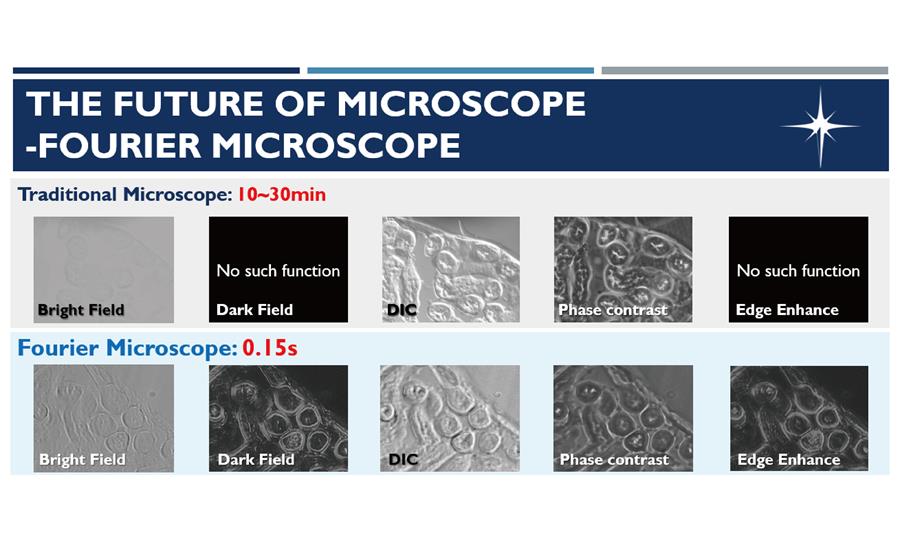 THE FUTURE OF MICROSCOPE
-FOURIER MICROSCOPE

Traditional Microscope: 10~30min

Bright Field

No such function
Dark Field

DIC

Phase contrast

No such function
Edge Enhance

Fourier Microscope: 0.15s

Bright Field

Dark Field

DIC

Phase contrast

Edge Enhance